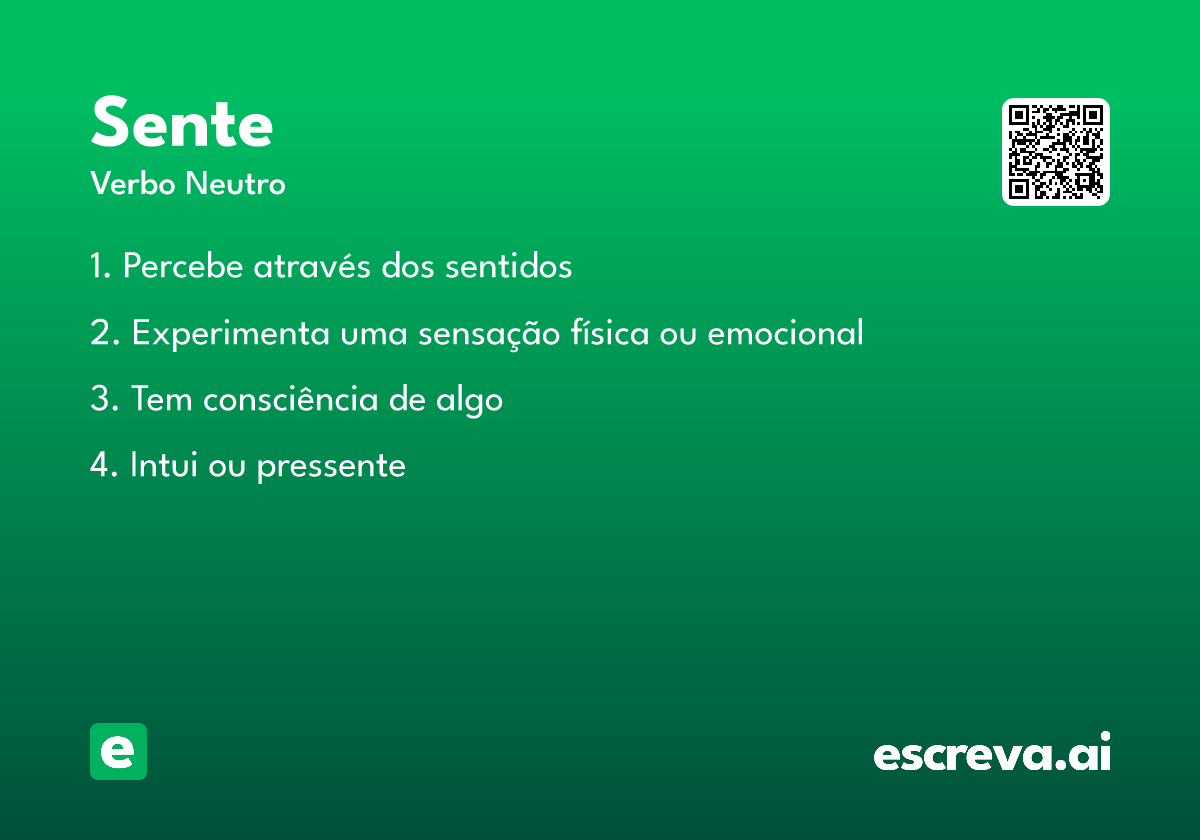 Sente
Verbo Neutro

1. Percebe através dos sentidos

2. Experimenta uma sensação física ou emocional

3. Tem consciência de algo

4. Intui ou pressente

e

escreva.ai